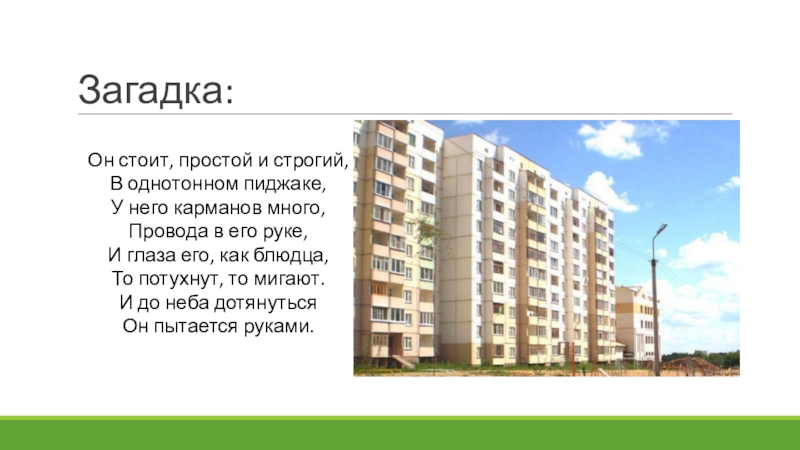 Загадка:

Он стоит, простой и строгий,
В однотонном пиджаке,
У него карманов много,
Провода в его руке,
И глаза его, как блюдца,
То потухнут, то мигают.
И до неба дотянуться
Он пытается руками.